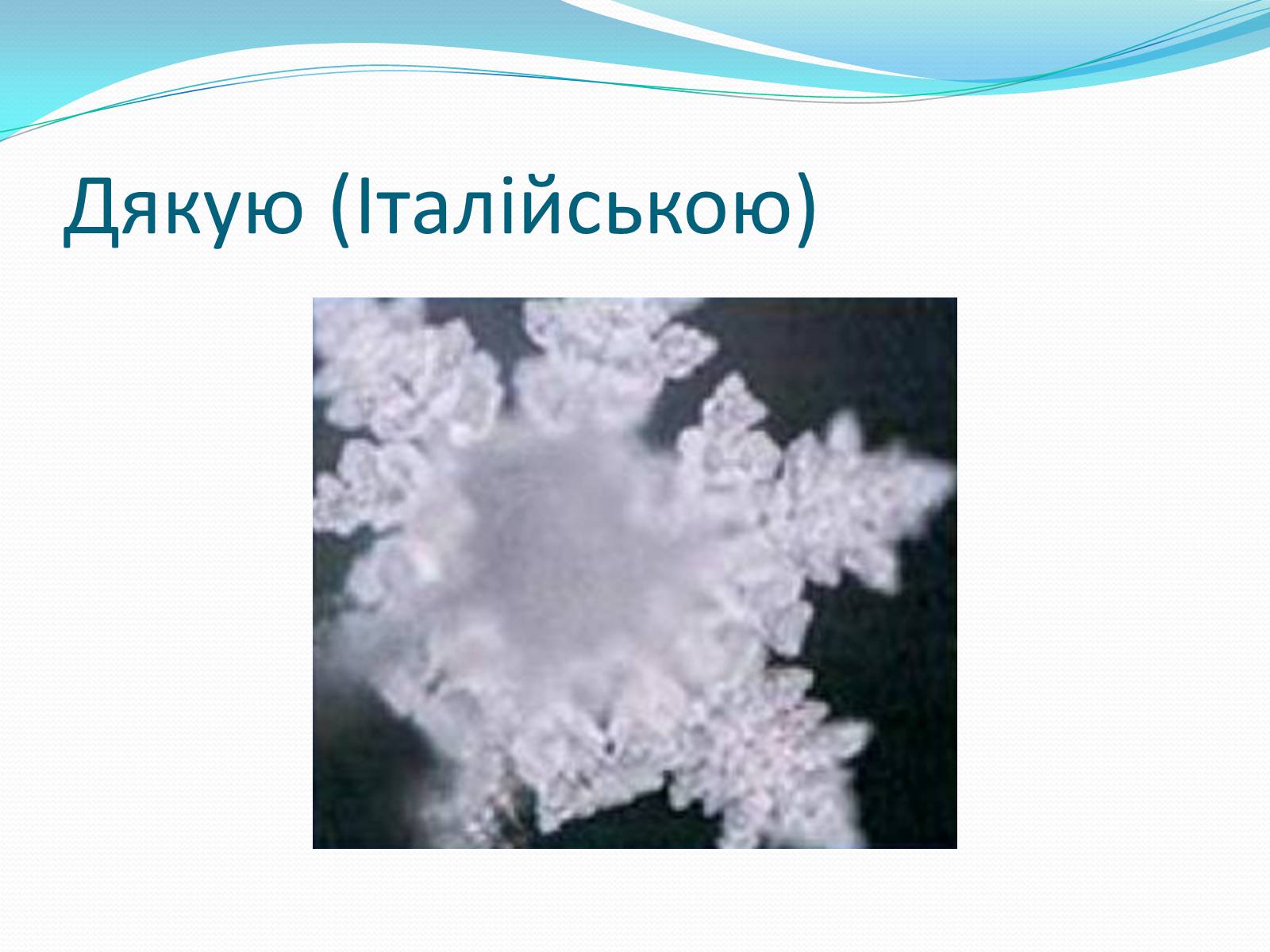 Дякую (Італійською)